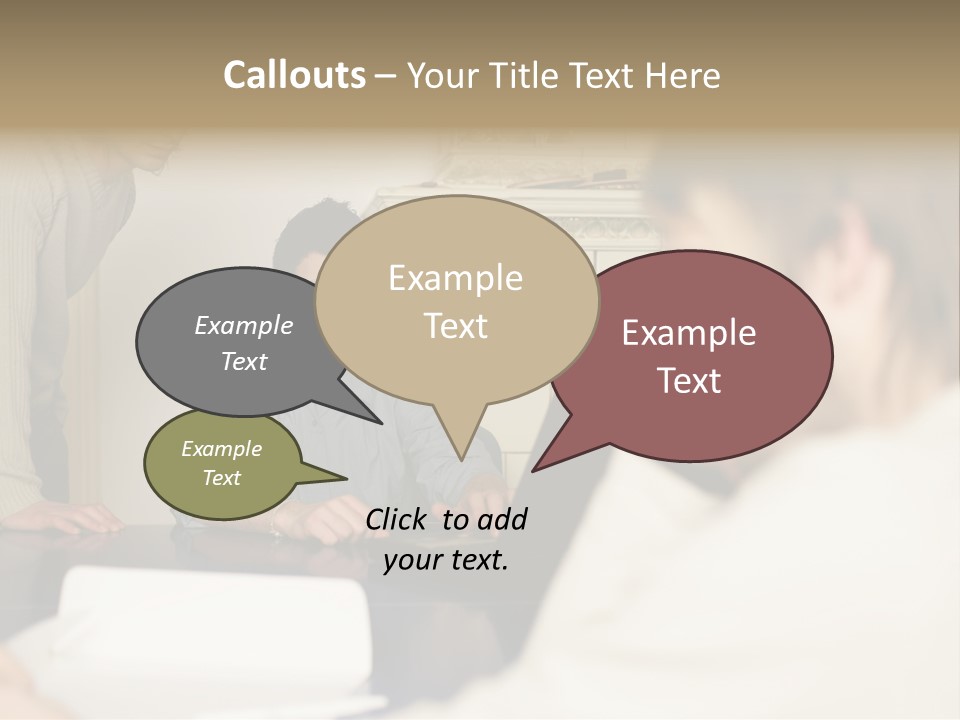 Callouts – Your Title Text Here

Example Text

Example Text

Example Text

Example Text

Click to add your text.